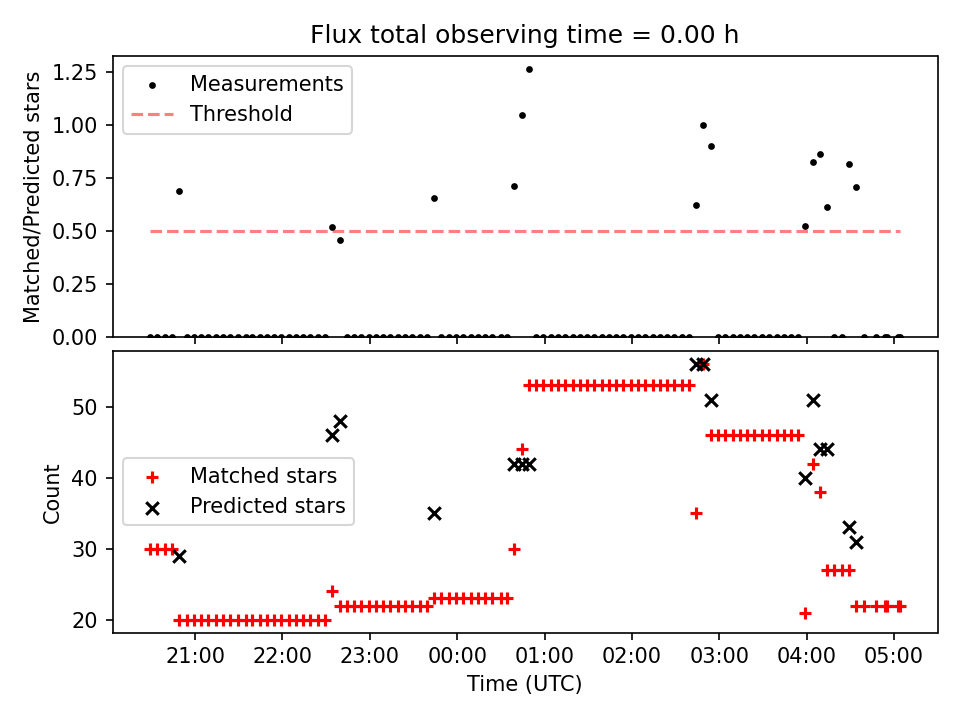 Flux total observing time = 0.00 h

Matched/Predicted stars

1.25
1.00
0.75
0.50
0.25
0.00

Measurements
Threshold

Count

50
40
30
20

Matched stars
Predicted stars

21:00 22:00 23:00 00:00 01:00 02:00 03:00 04:00 05:00

Time (UTC)